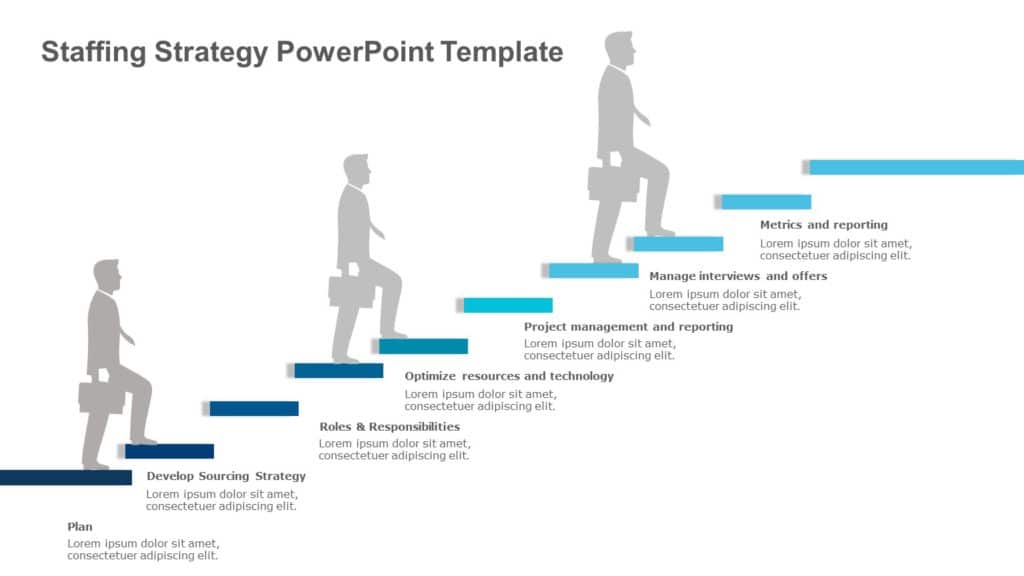 Staffing Strategy PowerPoint Template

Metrics and reporting
Lorem ipsum dolor sit amet, consectetuer adipiscing elit.

Manage interviews and offers
Lorem ipsum dolor sit amet, consectetuer adipiscing elit.

Project management and reporting
Lorem ipsum dolor sit amet, consectetuer adipiscing elit.

Optimize resources and technology
Lorem ipsum dolor sit amet, consectetuer adipiscing elit.

Roles & Responsibilities
Lorem ipsum dolor sit amet, consectetuer adipiscing elit.

Develop Sourcing Strategy
Lorem ipsum dolor sit amet, consectetuer adipiscing elit.

Plan
Lorem ipsum dolor sit amet, consectetuer adipiscing elit.